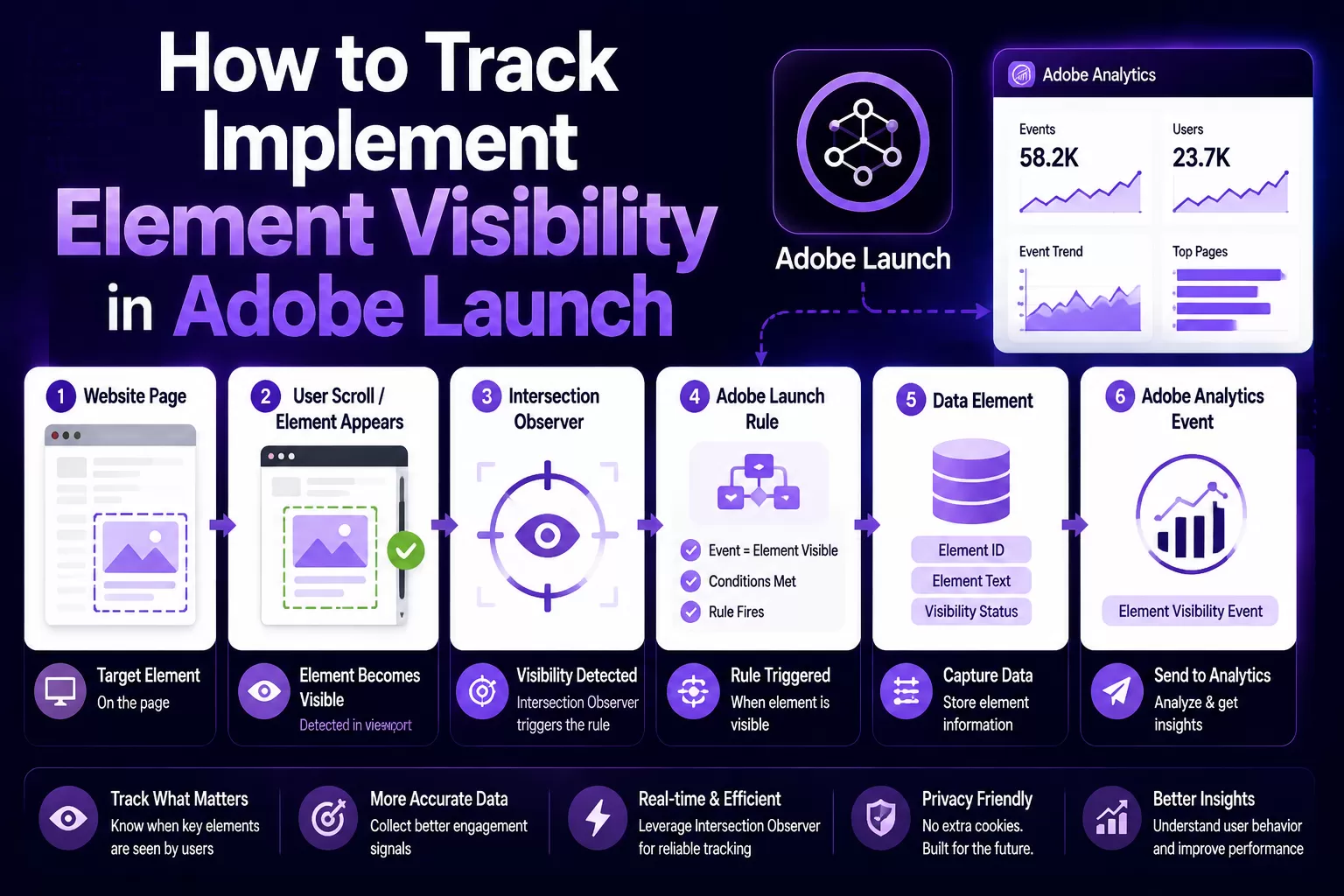 How to Track Implement Element Visibility in Adobe Launch

Adobe Launch

Adobe Analytics

Events
58.2K

Users
23.7K

Event Trend

Top Pages

1 Website Page

Target Element
On the page

2 User Scroll / Element Appears

Element Becomes Visible
Detected in viewport

3 Intersection Observer

Visibility Detected
Intersection Observer triggers the rule

4 Adobe Launch Rule

Event = Element Visible
Conditions Met
Rule Fires

Rule Triggered
When element is visible

5 Data Element

Element ID
Element Text
Visibility Status

Capture Data
Store element information

6 Adobe Analytics Event

Element Visibility Event

Send to Analytics
Analyze & get insights

Track What Matters
Know when key elements are seen by users

More Accurate Data
Collect better engagement signals

Real-time & Efficient
Leverage Intersection Observer for reliable tracking

Privacy Friendly
No extra cookies. Built for the future.

Better Insights
Understand user behavior and improve performance